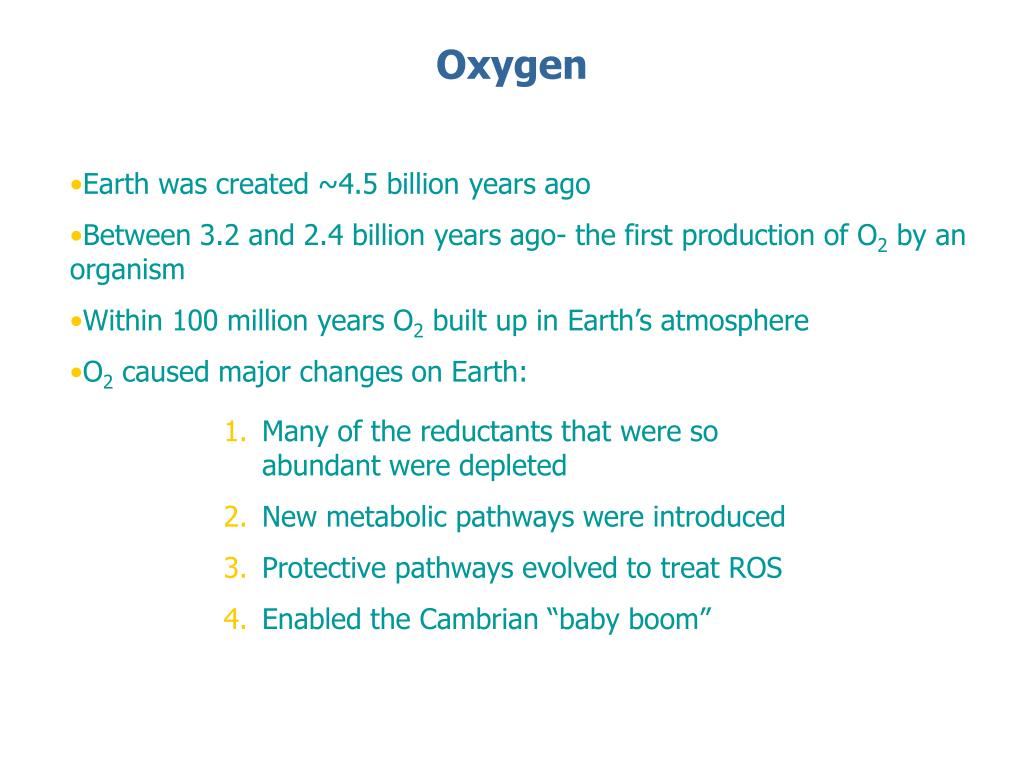 Oxygen

•Earth was created ~4.5 billion years ago

•Between 3.2 and 2.4 billion years ago- the first production of $O_2$ by an organism

•Within 100 million years $O_2$ built up in Earth’s atmosphere

•$O_2$ caused major changes on Earth:

1. Many of the reductants that were so abundant were depleted
2. New metabolic pathways were introduced
3. Protective pathways evolved to treat ROS
4. Enabled the Cambrian “baby boom”